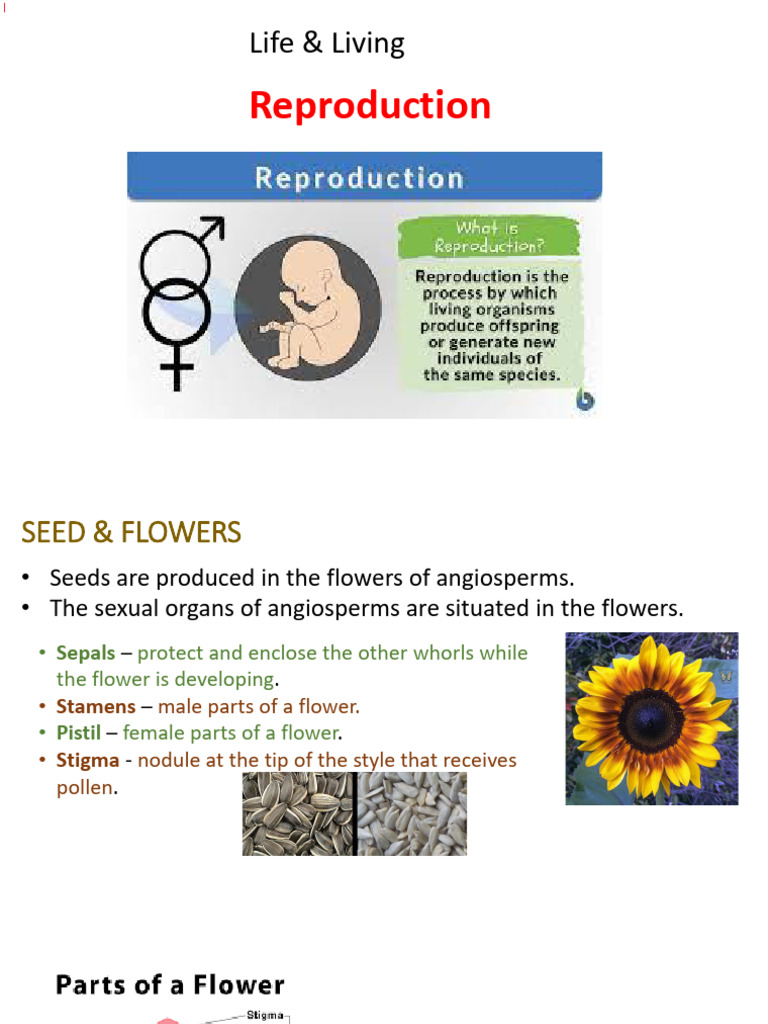 Life & Living

Reproduction

Reproduction

What is Reproduction?

Reproduction is the process by which living organisms produce offspring or generate new individuals of the same species.

SEED & FLOWERS

• Seeds are produced in the flowers of angiosperms.
• The sexual organs of angiosperms are situated in the flowers.

• Sepals – protect and enclose the other whorls while the flower is developing.
• Stamens – male parts of a flower.
• Pistil – female parts of a flower.
• Stigma - nodule at the tip of the style that receives pollen.

Parts of a Flower

Stigma